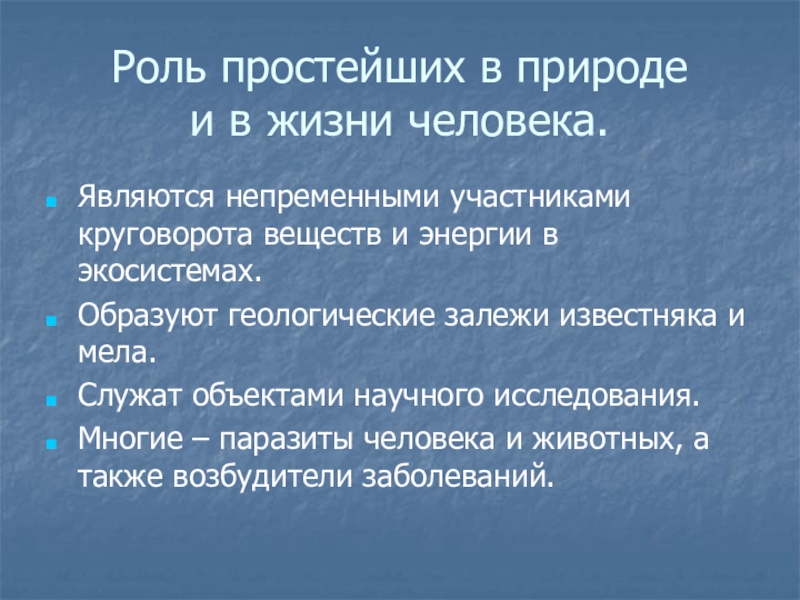 Роль простейших в природе
и в жизни человека.

Являются непременными участниками круговорота веществ и энергии в экосистемах.

Образуют геологические залежи известняка и мела.

Служат объектами научного исследования.

Многие – паразиты человека и животных, а также возбудители заболеваний.